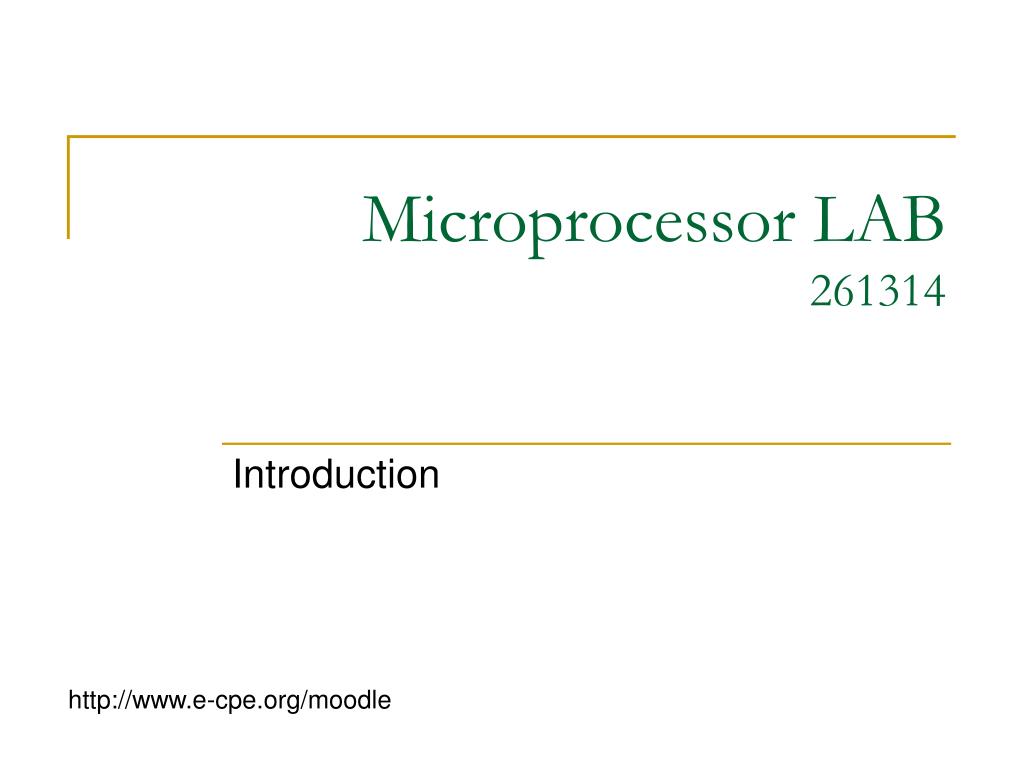 Microprocessor LAB
261314

Introduction

http://www.e-cpe.org/moodle